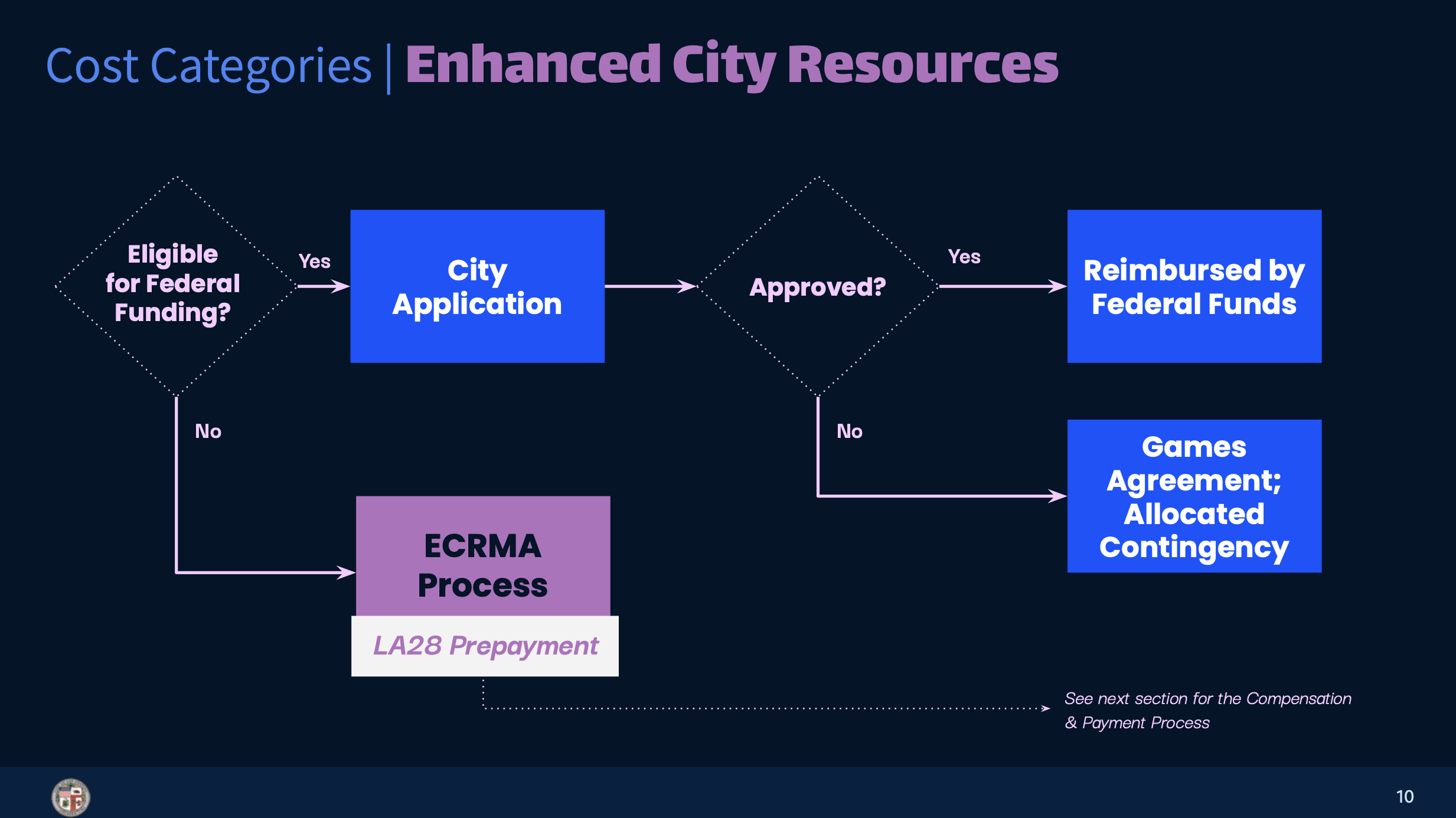 Cost Categories | Enhanced City Resources

Eligible for Federal Funding?

Yes

City Application

Approved?

Yes

Reimbursed by Federal Funds

No

No

Games Agreement; Allocated Contingency

ECRMA Process

LA28 Prepayment

See next section for the Compensation & Payment Process

10